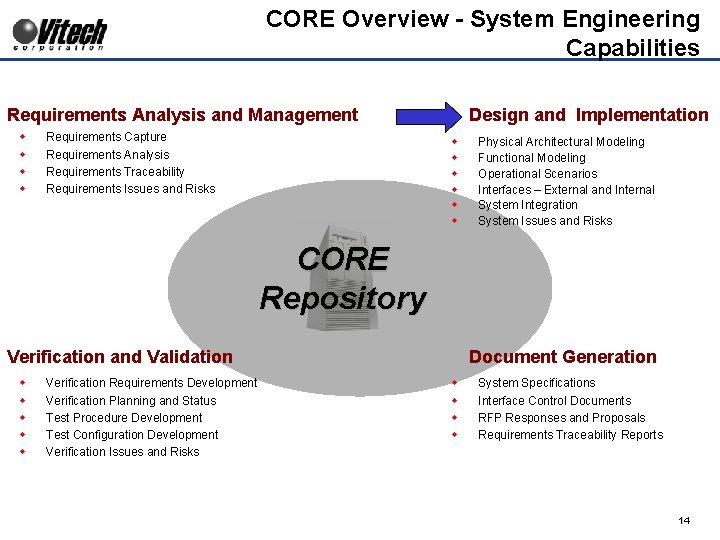 Vitech corporation

CORE Overview - System Engineering Capabilities

Requirements Analysis and Management
- Requirements Capture
- Requirements Analysis
- Requirements Traceability
- Requirements Issues and Risks

Design and Implementation
- Physical Architectural Modeling
- Functional Modeling
- Operational Scenarios
- Interfaces – External and Internal
- System Integration
- System Issues and Risks

CORE Repository

Verification and Validation
- Verification Requirements Development
- Verification Planning and Status
- Test Procedure Development
- Test Configuration Development
- Verification Issues and Risks

Document Generation
- System Specifications
- Interface Control Documents
- RFP Responses and Proposals
- Requirements Traceability Reports

14